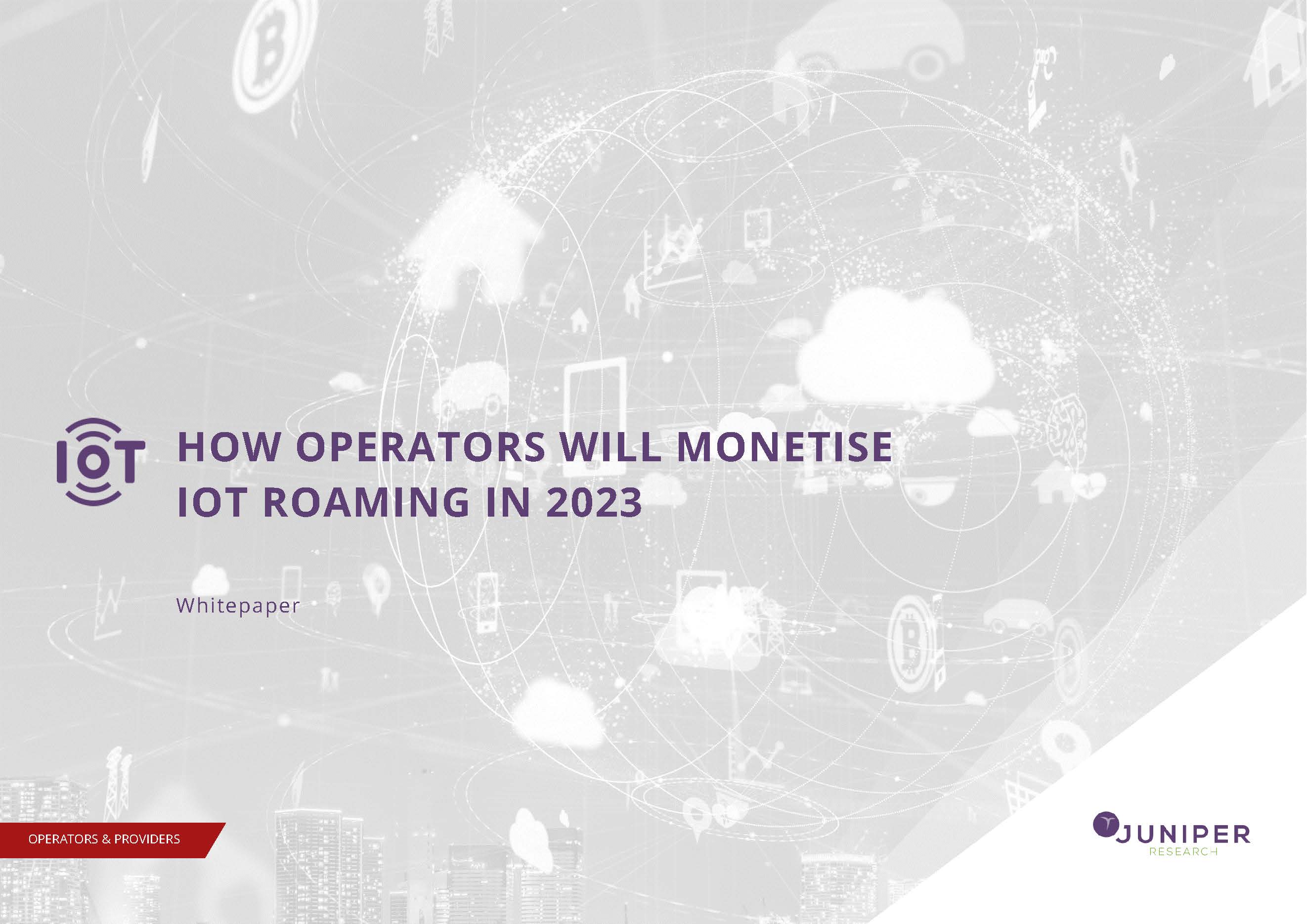 IOT

HOW OPERATORS WILL MONETISE IOT ROAMING IN 2023

Whitepaper

OPERATORS & PROVIDERS

JUNIPER RESEARCH